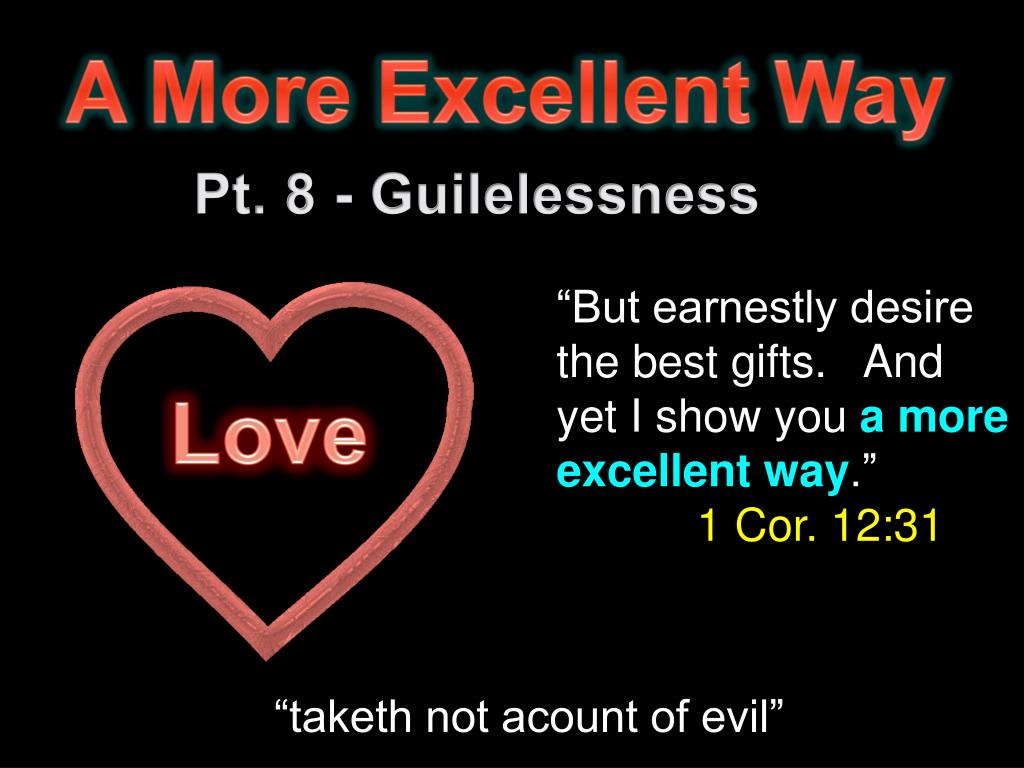 A More Excellent Way

Pt. 8 - Guilelessness

Love

“But earnestly desire the best gifts. And yet I show you a more excellent way.”
1 Cor. 12:31

“taketh not acount of evil”